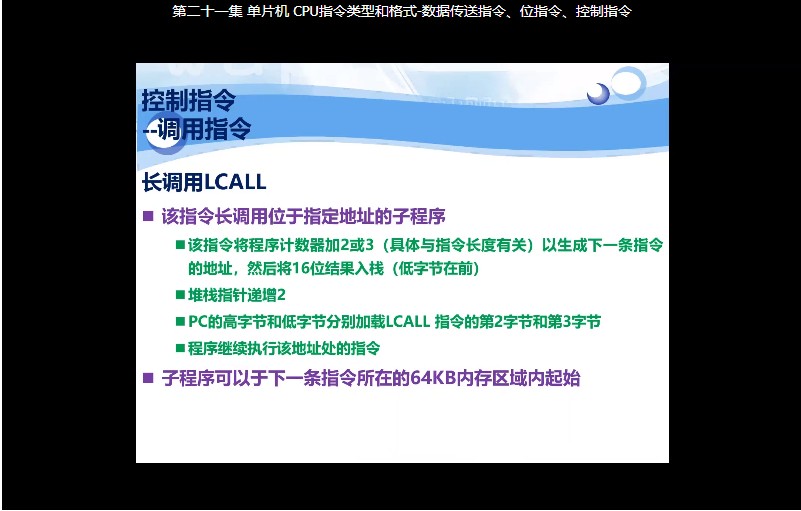 第二十一集 单片机 CPU指令类型和格式-数据传送指令、位指令、控制指令

控制指令
--调用指令

长调用LCALL

■ 该指令长调用位于指定地址的子程序

■ 该指令将程序计数器加2或3（具体与指令长度有关）以生成下一条指令的地址，然后将16位结果入栈（低字节在前）

■ 堆栈指针递增2

■ PC的高字节和低字节分别加载LCALL 指令的第2字节和第3字节

■ 程序继续执行该地址处的指令

■ 子程序可以于下一条指令所在的64KB内存区域内起始